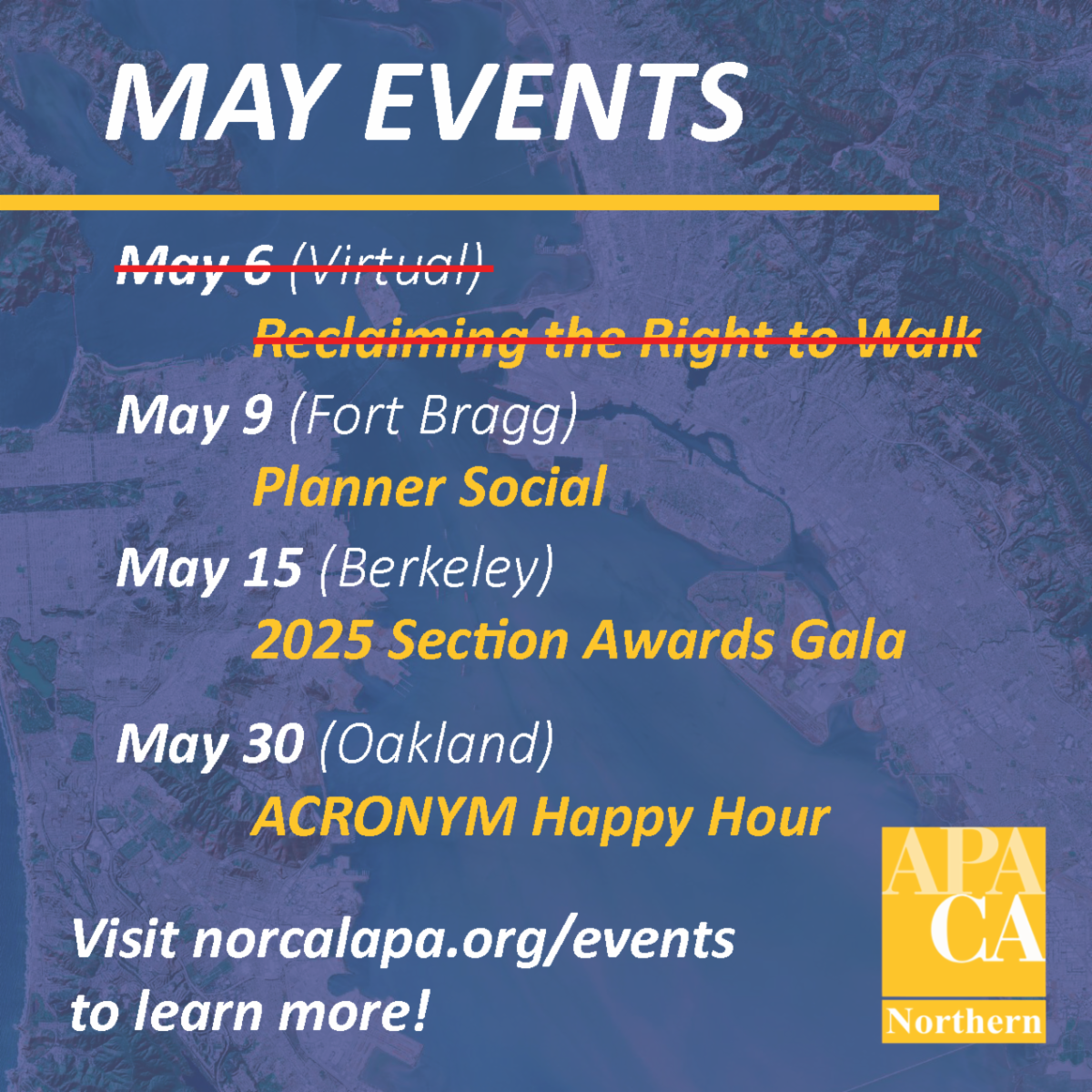 MAY EVENTS

~~May 6 (Virtual)~~

~~Reclaiming the Right to Walk~~

May 9 (Fort Bragg)

Planner Social

May 15 (Berkeley)

2025 Section Awards Gala

May 30 (Oakland)

ACRONYM Happy Hour

Visit norcalapa.org/events to learn more!

APA CA Northern